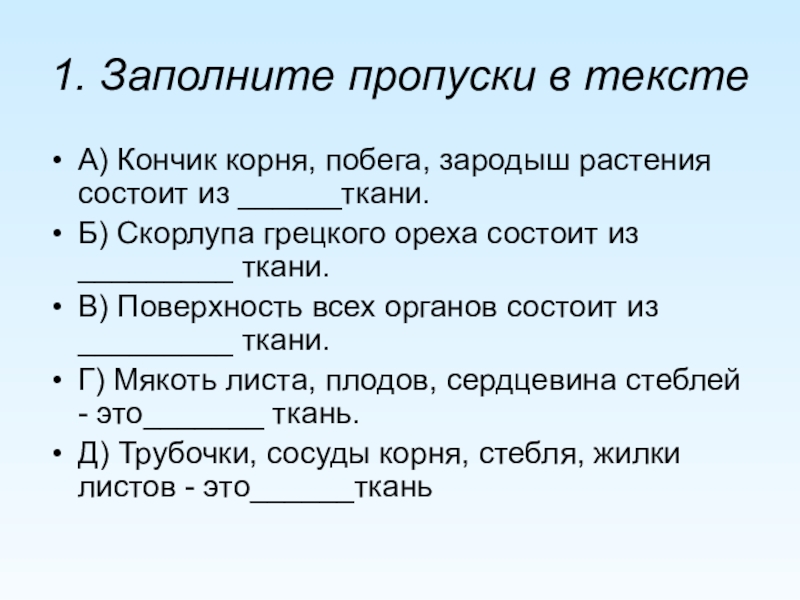 1. Заполните пропуски в тексте

• А) Кончик корня, побега, зародыш растения состоит из ______ткани.

• Б) Скорлупа грецкого ореха состоит из _________ ткани.

• В) Поверхность всех органов состоит из _________ ткани.

• Г) Мякоть листа, плодов, сердцевина стеблей - это_______ ткань.

• Д) Трубочки, сосуды корня, стебля, жилки листов - это______ткань